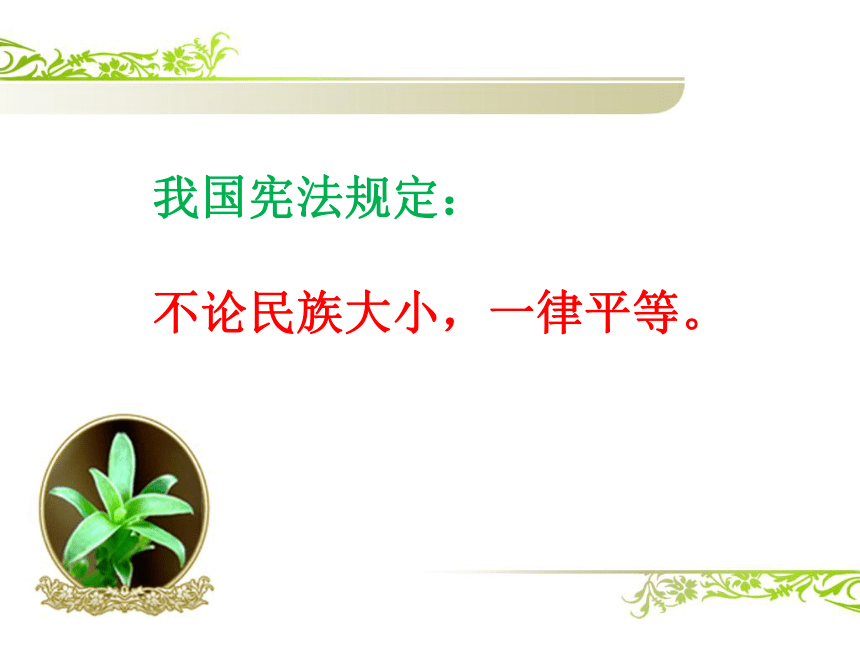 我国宪法规定：

不论民族大小，一律平等。